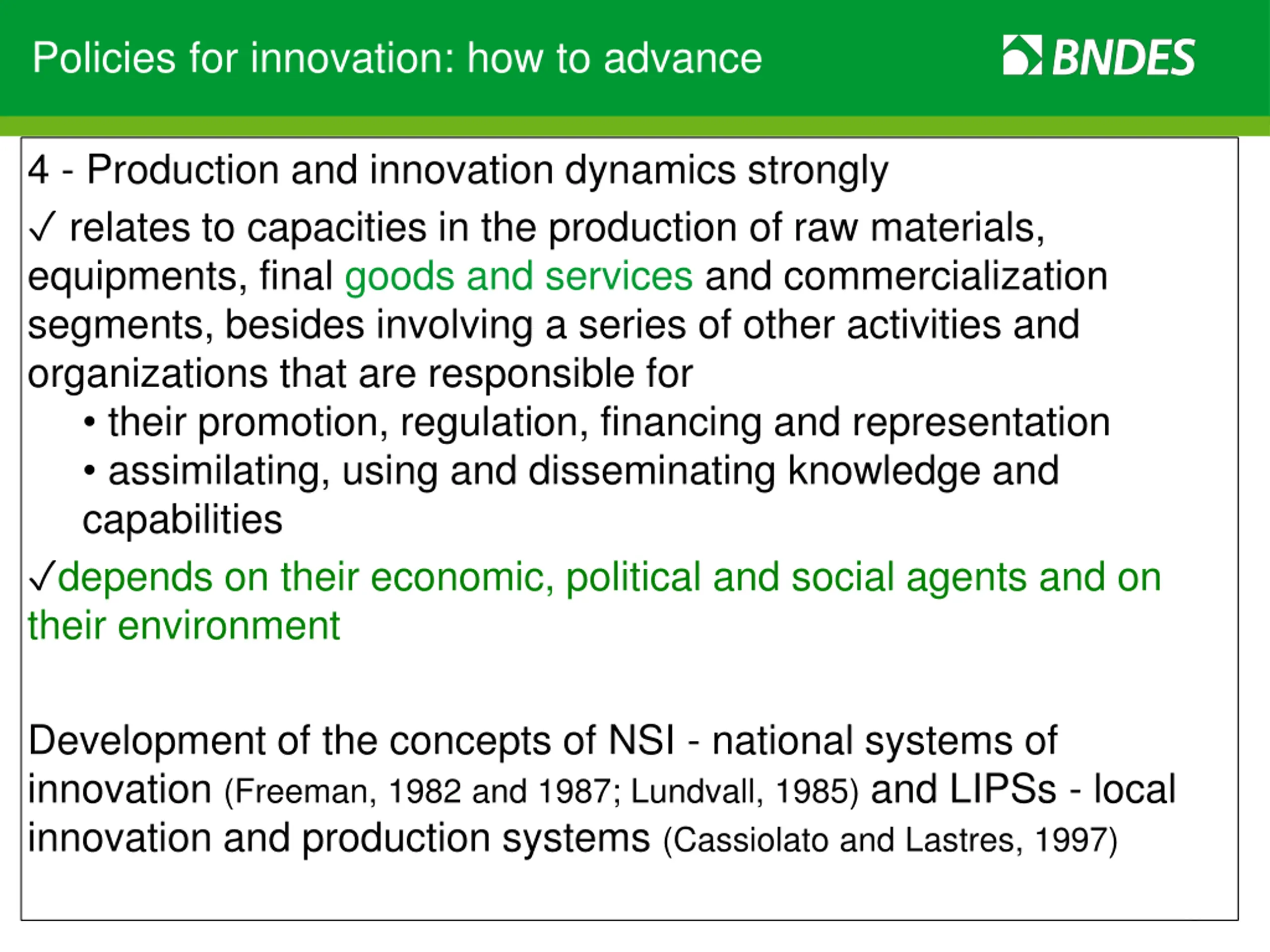 Policies for innovation: how to advance

BNDES

4 - Production and innovation dynamics strongly

✓ relates to capacities in the production of raw materials, equipments, final goods and services and commercialization segments, besides involving a series of other activities and organizations that are responsible for

• their promotion, regulation, financing and representation
• assimilating, using and disseminating knowledge and capabilities

✓depends on their economic, political and social agents and on their environment

Development of the concepts of NSI - national systems of innovation (Freeman, 1982 and 1987; Lundvall, 1985) and LIPSs - local innovation and production systems (Cassiolato and Lastres, 1997)